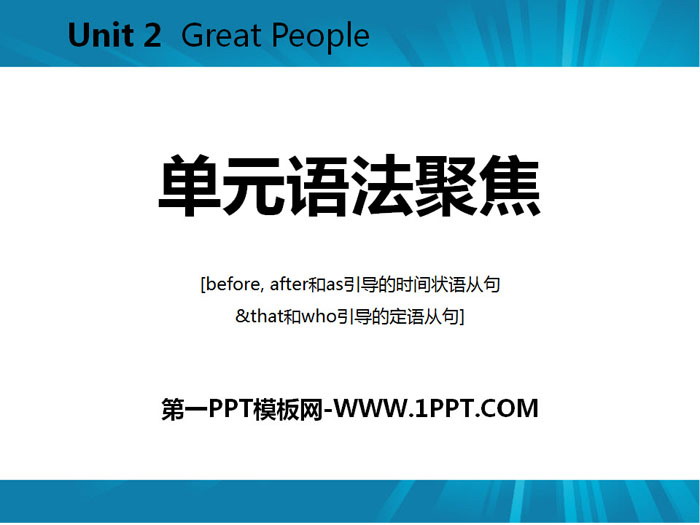 Unit 2 Great People

单元语法聚焦

[before, after和as引导的时间状语从句
&that和who引导的定语从句]

第一PPT模板网-WWW.1PPT.COM